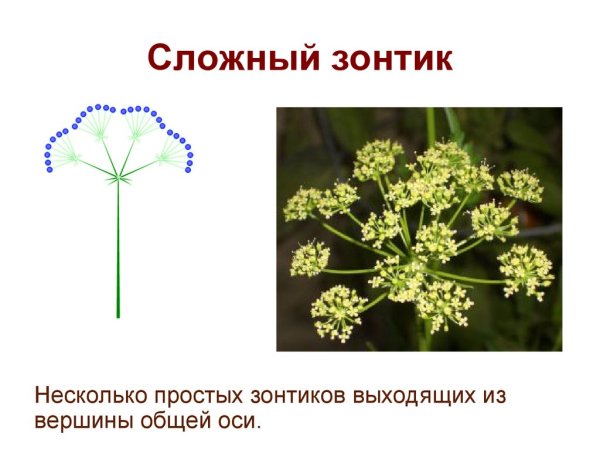 Сложный зонтик

Несколько простых зонтиков выходящих из вершины общей оси.